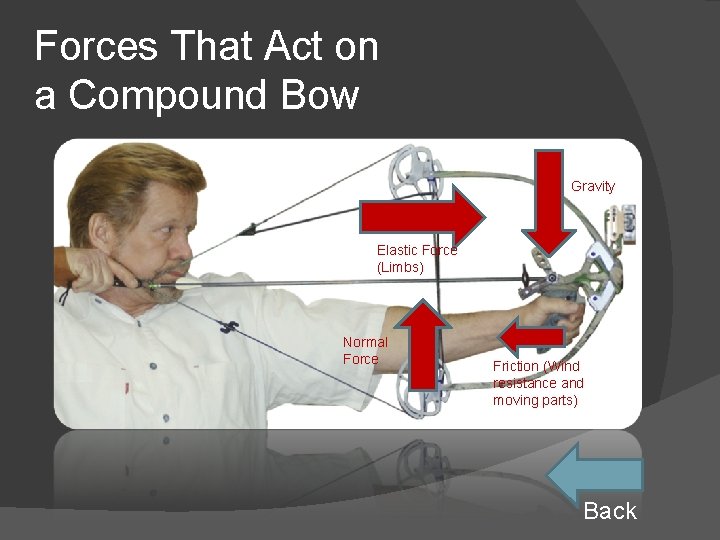 Forces That Act on a Compound Bow

Gravity

Elastic Force (Limbs)

Normal Force

Friction (Wind resistance and moving parts)

Back